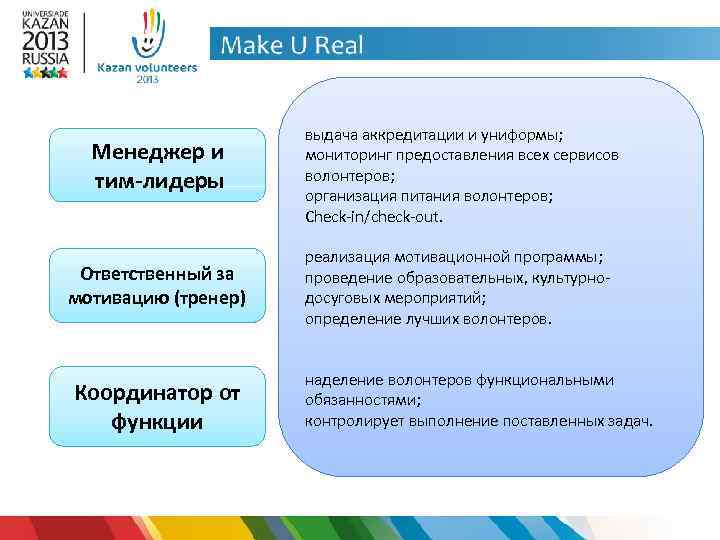 UNIVERSIADE KAZAN 2013 RUSSIA

Kazan volunteers 2013

Make U Real

Менеджер и тим-лидеры

Ответственный за мотивацию (тренер)

Координатор от функции

выдача аккредитации и униформы;
мониторинг предоставления всех сервисов волонтеров;
организация питания волонтеров;
Check-in/check-out.

реализация мотивационной программы;
проведение образовательных, культурно-досуговых мероприятий;
определение лучших волонтеров.

наделение волонтеров функциональными обязанностями;
контролирует выполнение поставленных задач.